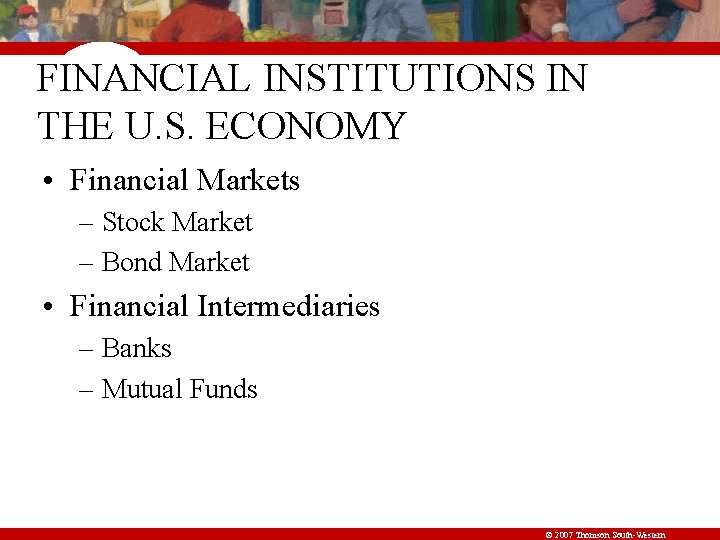 FINANCIAL INSTITUTIONS IN THE U.S. ECONOMY

• Financial Markets
– Stock Market
– Bond Market

• Financial Intermediaries
– Banks
– Mutual Funds

© 2007 Thomson South-Western